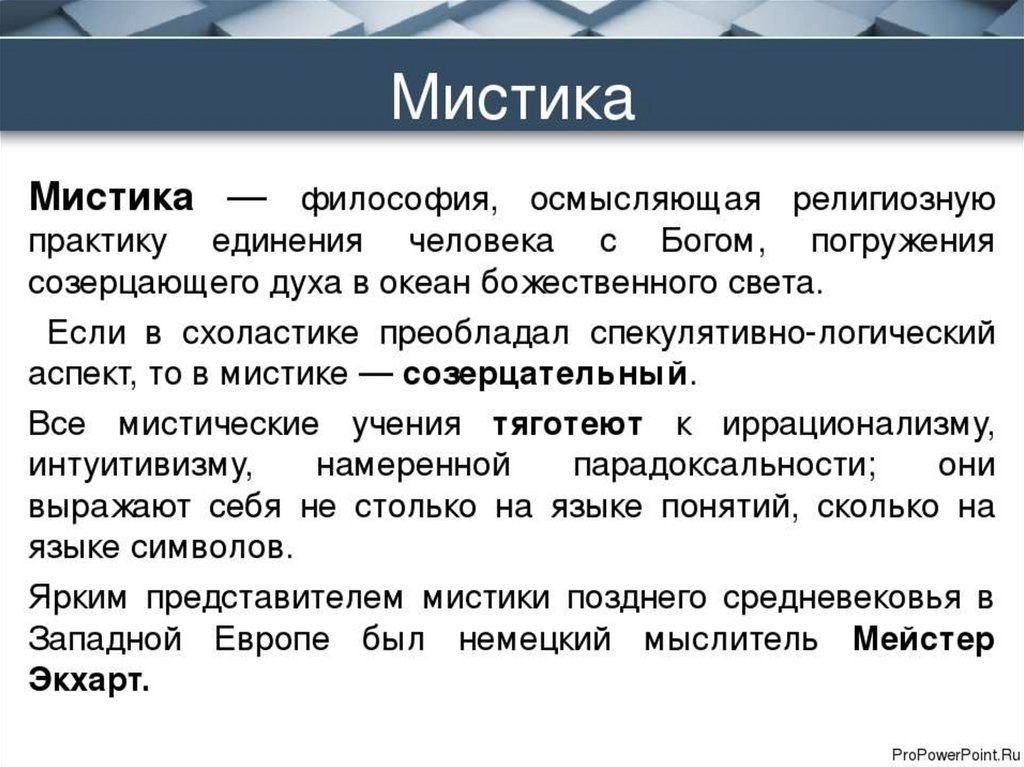 Мистика

Мистика — философия, осмысляющая религиозную практику единения человека с Богом, погружения созерцающего духа в океан божественного света.

Если в схоластике преобладал спекулятивно-логический аспект, то в мистике — созерцательный.

Все мистические учения тяготеют к иррационализму, интуитивизму, намеренной парадоксальности; они выражают себя не столько на языке понятий, сколько на языке символов.

Ярким представителем мистики позднего средневековья в Западной Европе был немецкий мыслитель Мейстер Экхарт.

ProPowerPoint.Ru